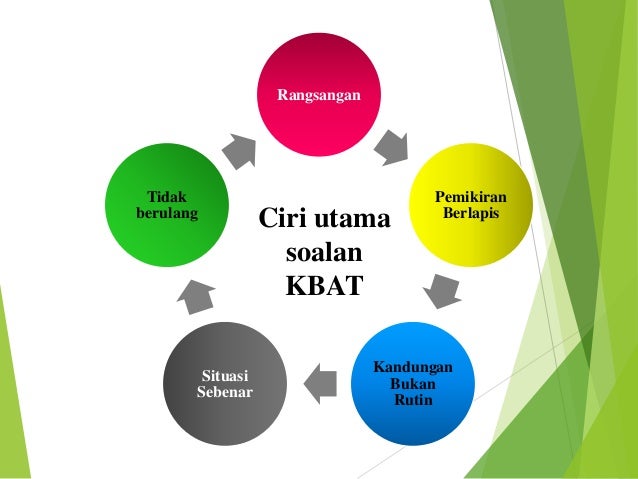 Ciri utama soalan KBAT

Rangsangan

Pemikiran Berlapis

Kandungan Bukan Rutin

Situasi Sebenar

Tidak berulang